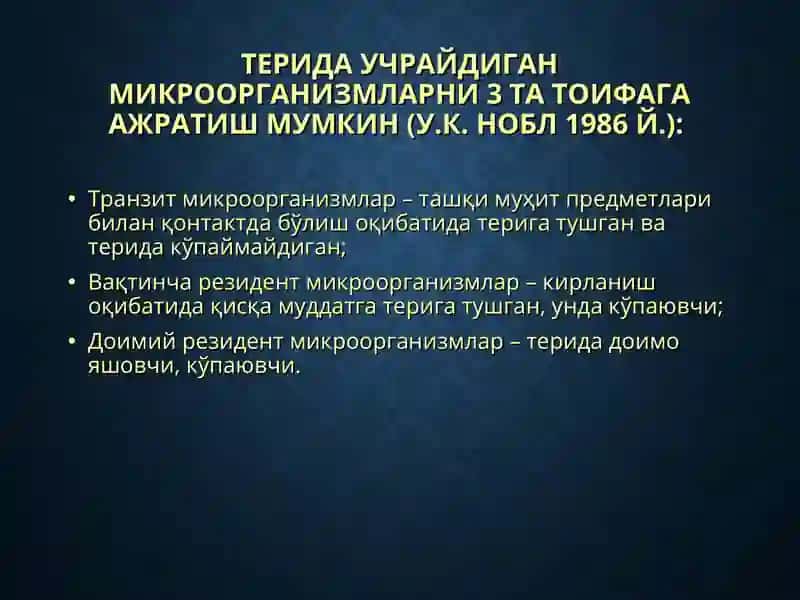 ТЕРИДА УЧРАЙДИГАН МИКРООРГАНИЗМЛАРНИ 3 ТА ТОИФАГА АЖРАТИШ МУМКИН (У.К. НОБЛ 1986 Й.):

• Транзит микроорганизмлар – ташқи муҳит предметлари билан қонтактда бўлиш оқибатида терига тушган ва терида кўпаймайдиган;

• Вақтинча резидент микроорганизмлар – кирланиш оқибатида қисқа муддатга терига тушган, унда кўпаювчи;

• Доимий резидент микроорганизмлар – терида доимо яшовчи, кўпаювчи.